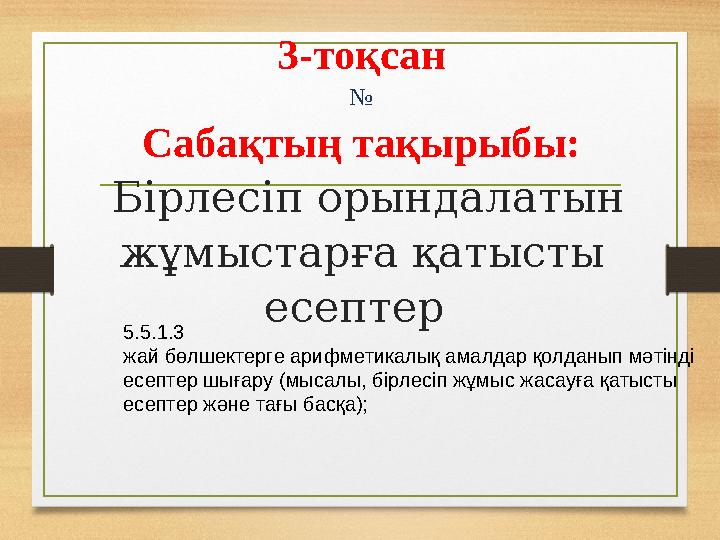 3-тоқсан

№

Сабақтың тақырыбы:

Бірлесіп орындалатын жұмыстарға қатысты есептер

5.5.1.3
жай бөлшектерге арифметикалық амалдар қолданып мәтінді есептер шығару (мысалы, бірлесіп жұмыс жасауға қатысты есептер және тағы басқа);